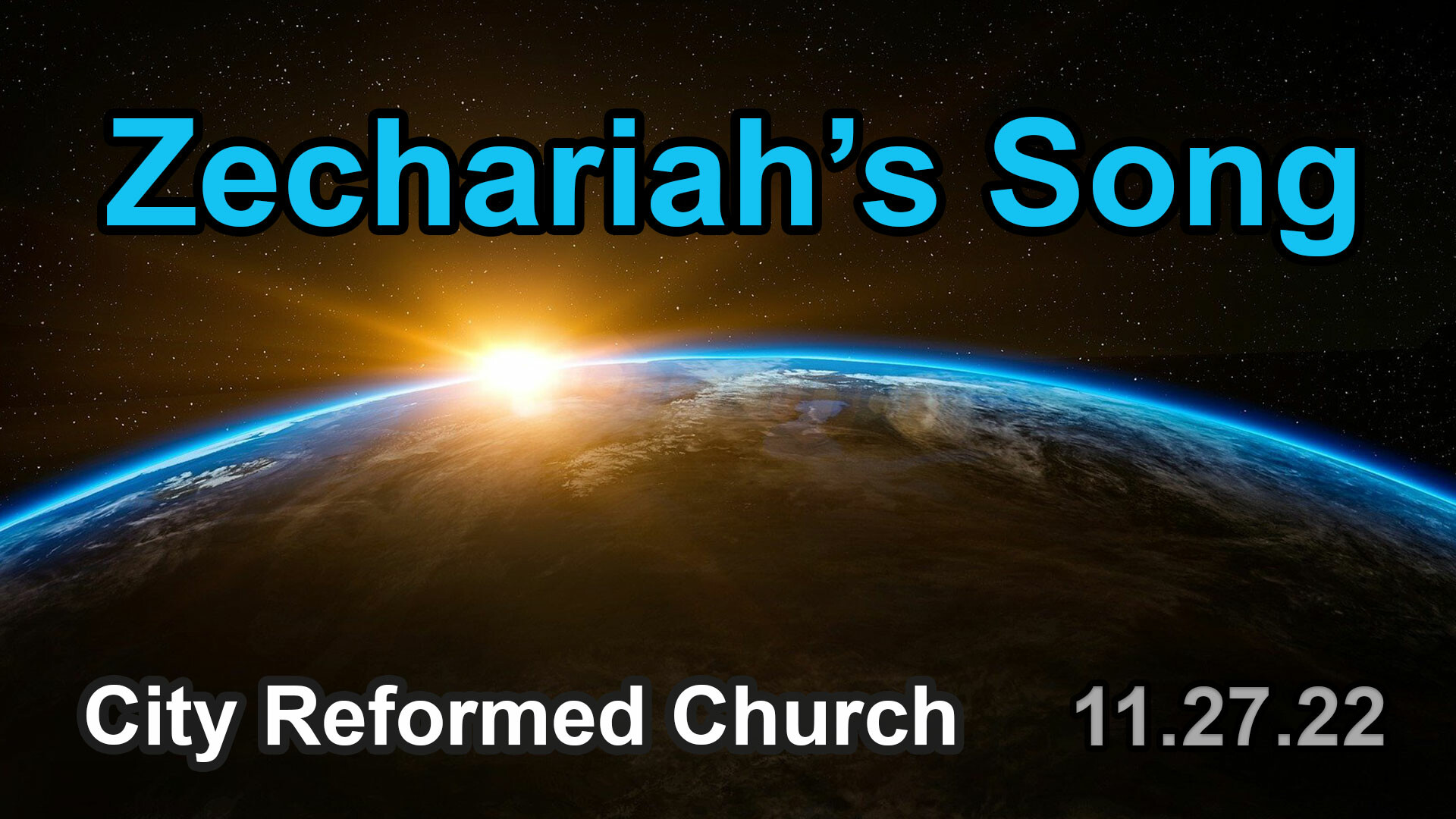 Zechariah’s Song

City Reformed Church 11.27.22